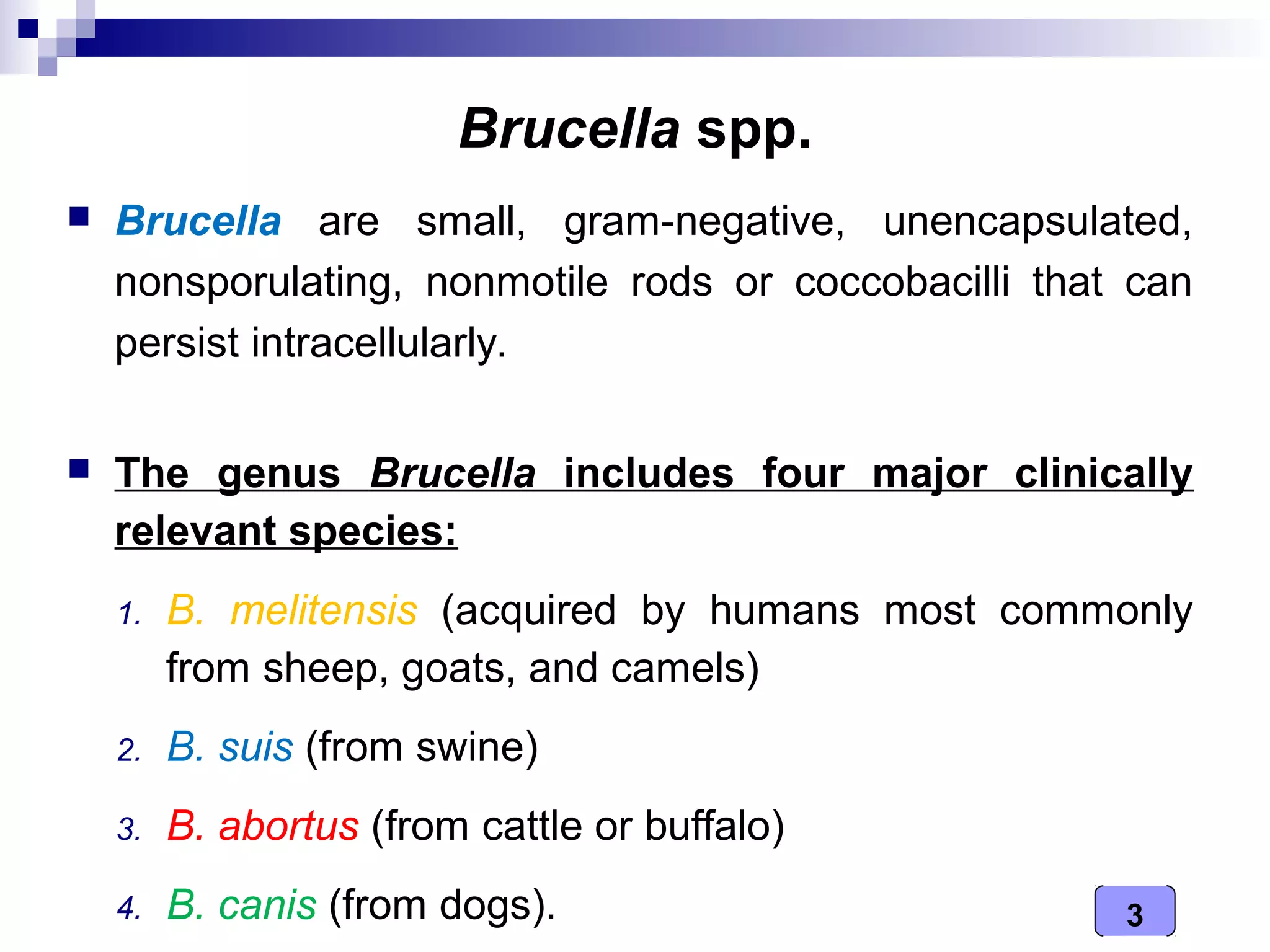 Brucella spp.

Brucella are small, gram-negative, unencapsulated, nonsporulating, nonmotile rods or coccobacilli that can persist intracellularly.

The genus Brucella includes four major clinically relevant species:

1. B. melitensis (acquired by humans most commonly from sheep, goats, and camels)

2. B. suis (from swine)

3. B. abortus (from cattle or buffalo)

4. B. canis (from dogs).

3